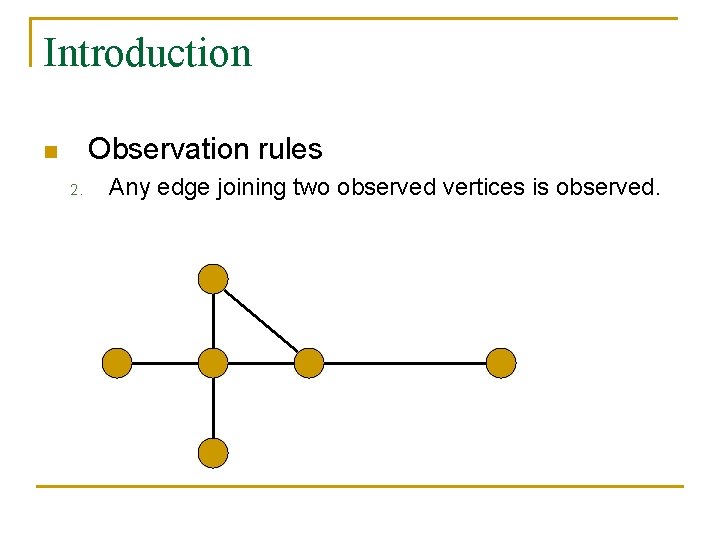 Introduction

Observation rules

2. Any edge joining two observed vertices is observed.